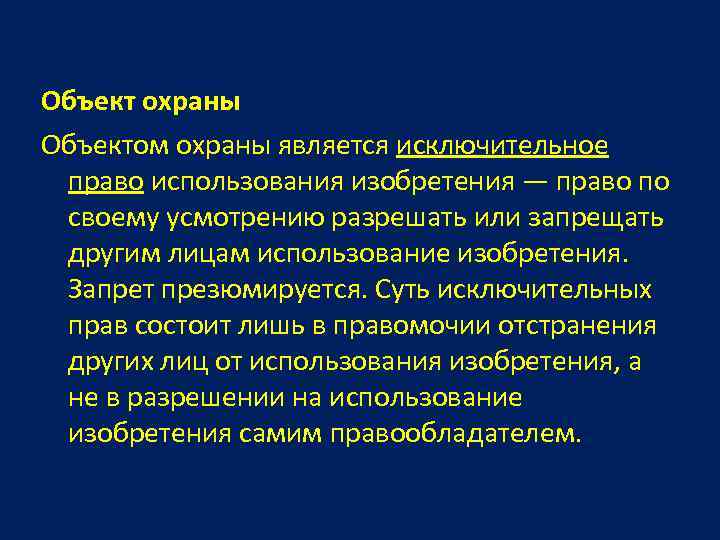 Объект охраны

Объектом охраны является исключительное право использования изобретения — право по своему усмотрению разрешать или запрещать другим лицам использование изобретения. Запрет презюмируется. Суть исключительных прав состоит лишь в правомочии отстранения других лиц от использования изобретения, а не в разрешении на использование изобретения самим правообладателем.